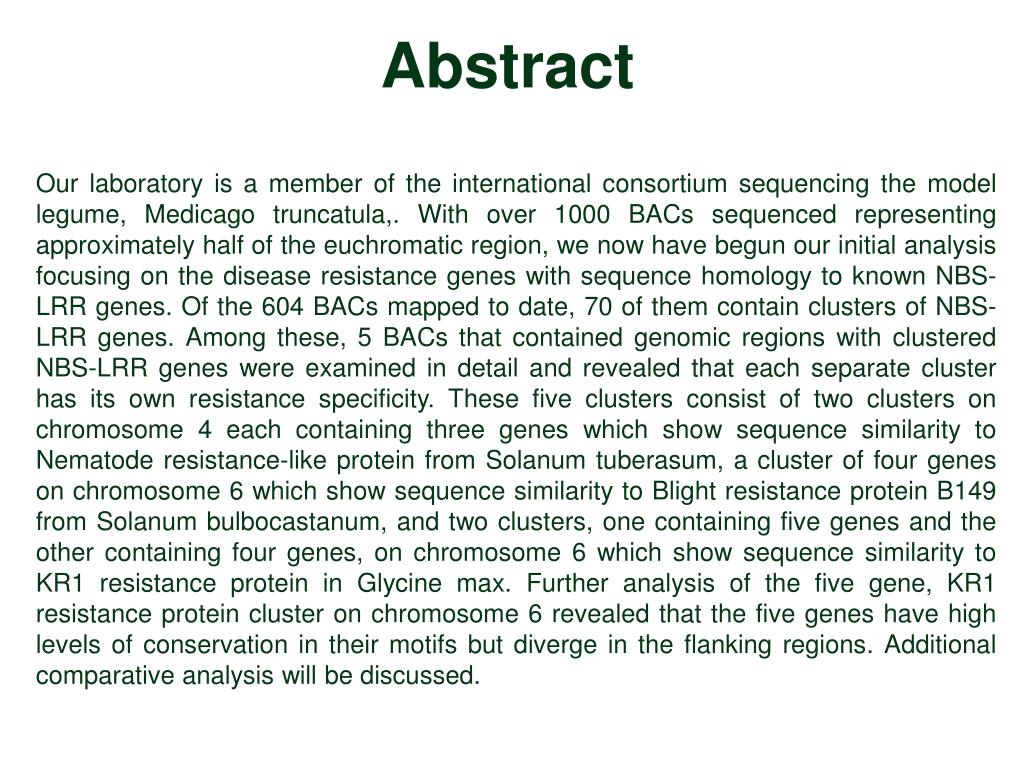 Abstract

Our laboratory is a member of the international consortium sequencing the model legume, Medicago truncatula,. With over 1000 BACs sequenced representing approximately half of the euchromatic region, we now have begun our initial analysis focusing on the disease resistance genes with sequence homology to known NBS-LRR genes. Of the 604 BACs mapped to date, 70 of them contain clusters of NBS-LRR genes. Among these, 5 BACs that contained genomic regions with clustered NBS-LRR genes were examined in detail and revealed that each separate cluster has its own resistance specificity. These five clusters consist of two clusters on chromosome 4 each containing three genes which show sequence similarity to Nematode resistance-like protein from Solanum tuberasum, a cluster of four genes on chromosome 6 which show sequence similarity to Blight resistance protein B149 from Solanum bulbocastanum, and two clusters, one containing five genes and the other containing four genes, on chromosome 6 which show sequence similarity to KR1 resistance protein in Glycine max. Further analysis of the five gene, KR1 resistance protein cluster on chromosome 6 revealed that the five genes have high levels of conservation in their motifs but diverge in the flanking regions. Additional comparative analysis will be discussed.